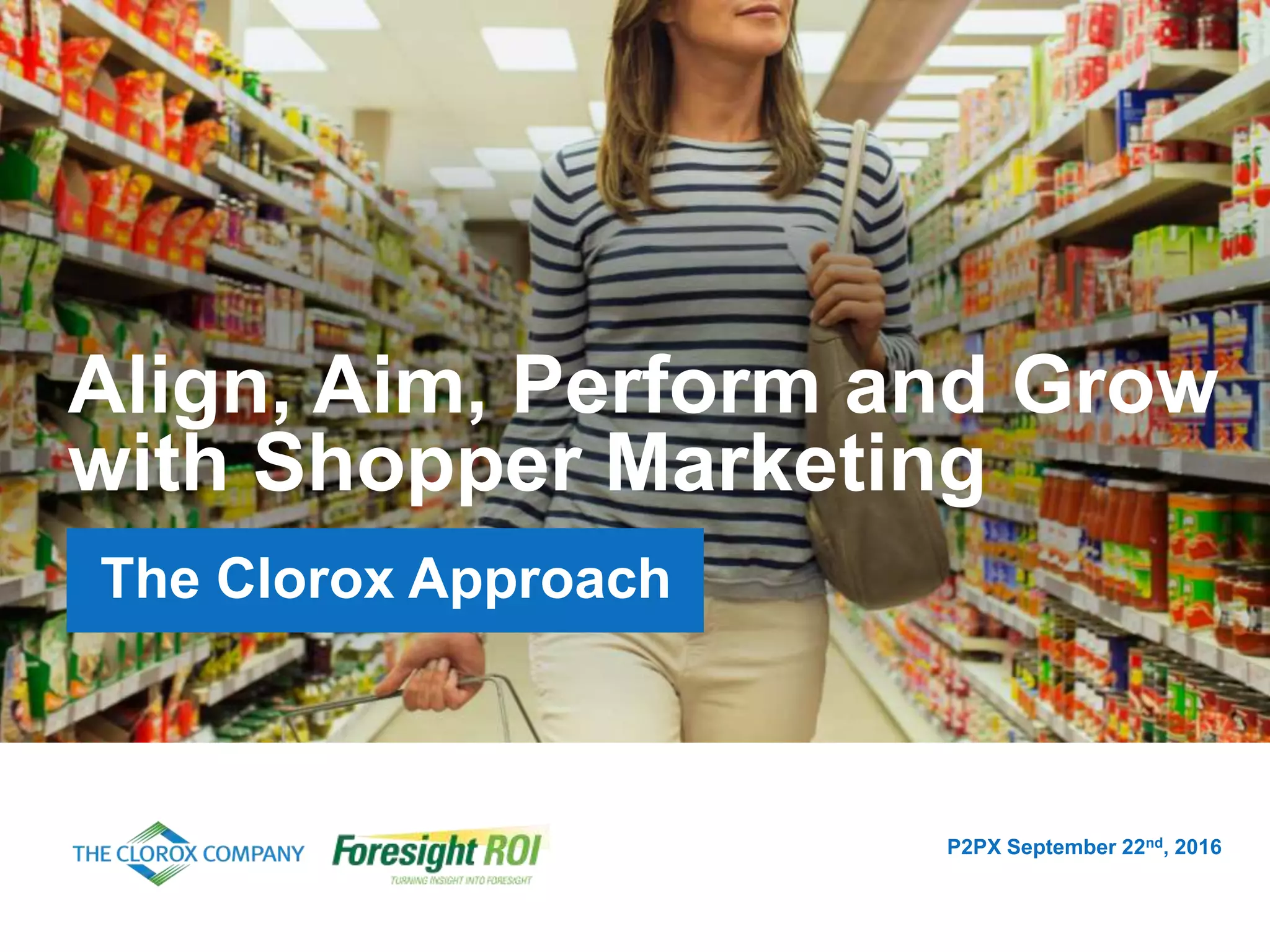 Align, Aim, Perform and Grow with Shopper Marketing

The Clorox Approach

THE CLOROX COMPANY

Foresight ROI
TURNING INSIGHT INTO FORESIGHT

P2PX September 22$^{nd}$, 2016